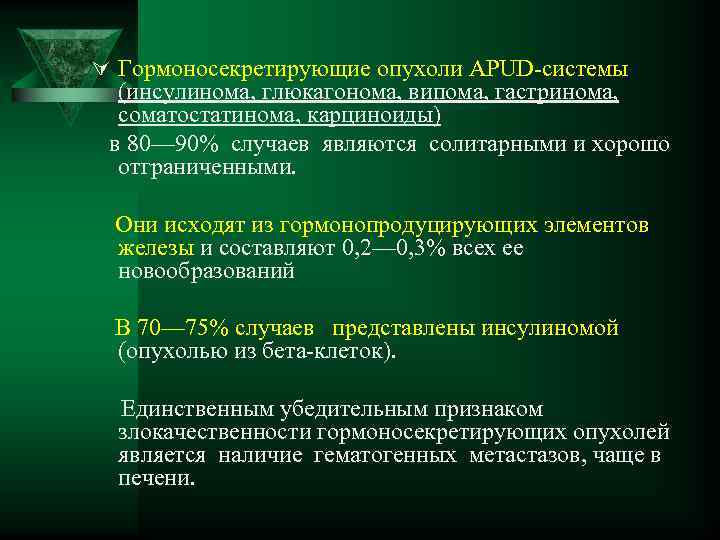 Гормоносекретирующие опухоли APUD-системы (инсулинома, глюкагонома, випома, гастринома, соматостатинома, карциноиды)

в 80—90% случаев являются солитарными и хорошо отграниченными.

Они исходят из гормонопродуцирующих элементов железы и составляют 0,2—0,3% всех ее новообразований

В 70—75% случаев представлены инсулиномой (опухолью из бета-клеток).

Единственным убедительным признаком злокачественности гормоносекретирующих опухолей является наличие гематогенных метастазов, чаще в печени.